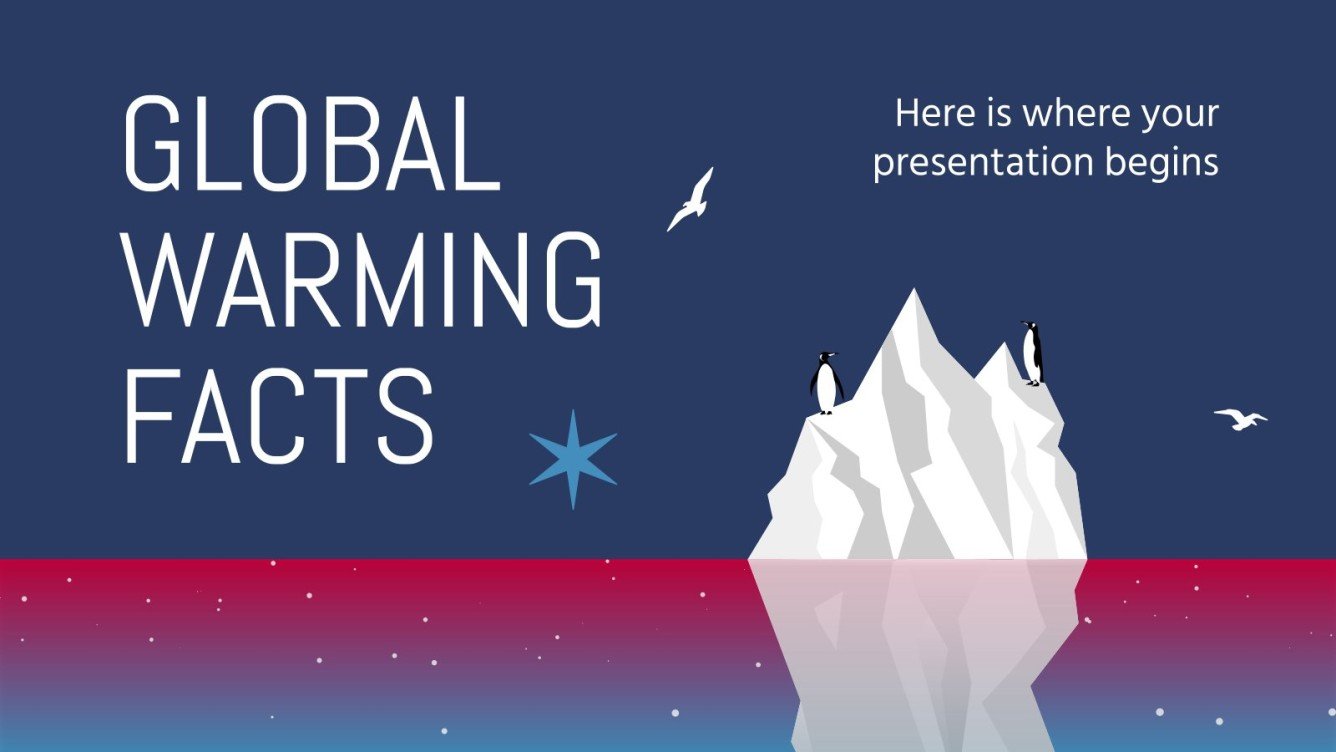 GLOBAL WARMING FACTS

Here is where your presentation begins